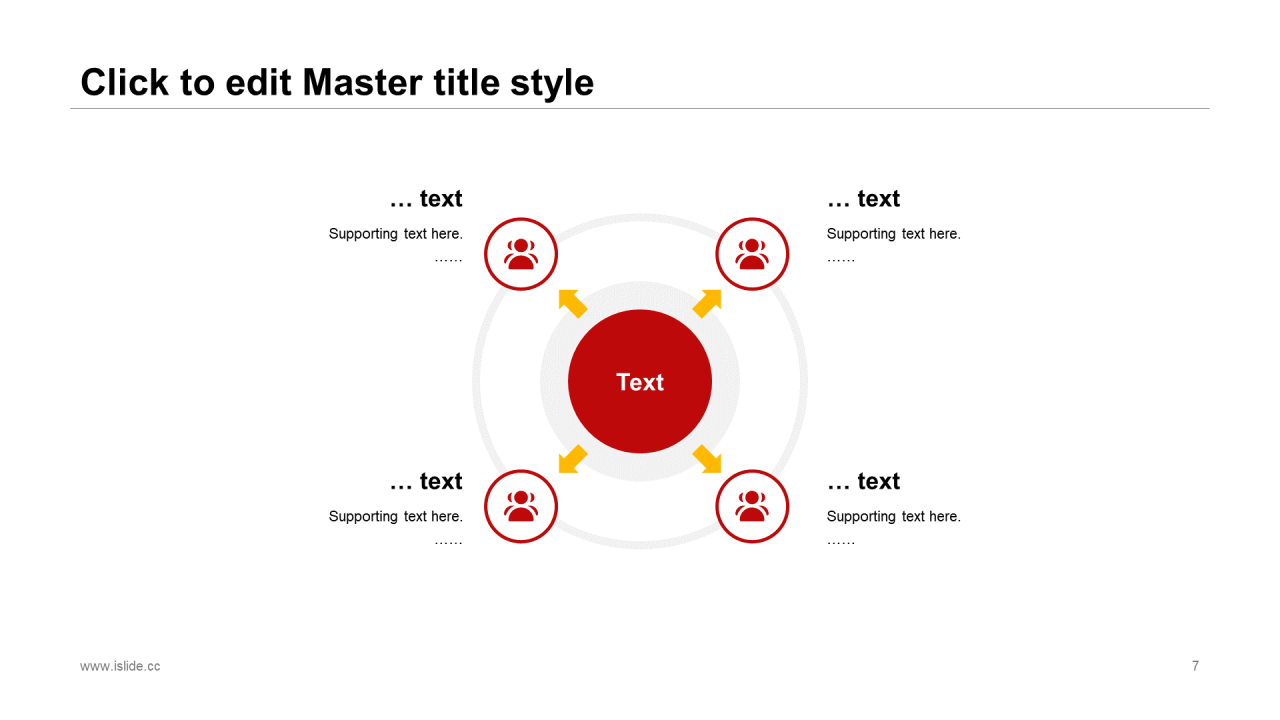 Click to edit Master title style

… text

Supporting text here.
……

… text

Supporting text here.
……

Text

… text

Supporting text here.
……

… text

Supporting text here.
……

www.islide.cc

7